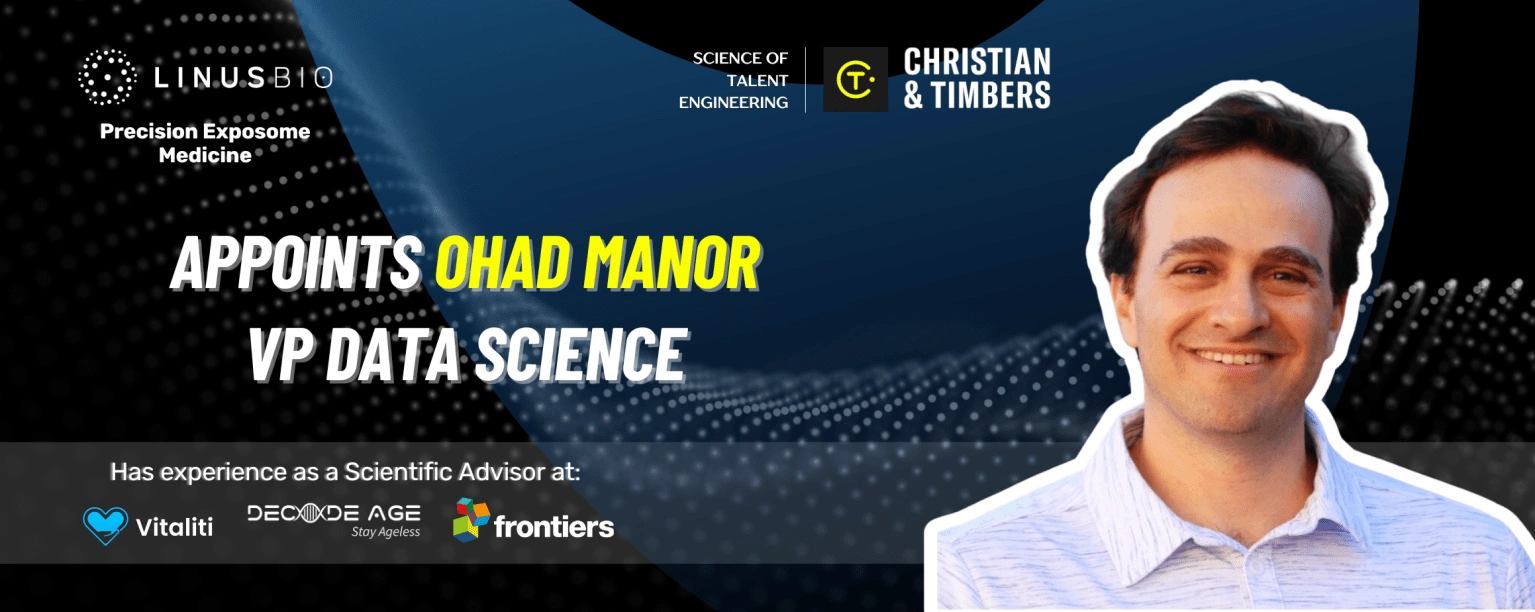 LINUSBIO

Precision Exposome Medicine

SCIENCE OF TALENT ENGINEERING

CHRISTIAN & TIMBERS

APPOINTS OHAD MANOR VP DATA SCIENCE

Has experience as a Scientific Advisor at:

Vitaliti

DECODE AGE
Stay Ageless

frontiers